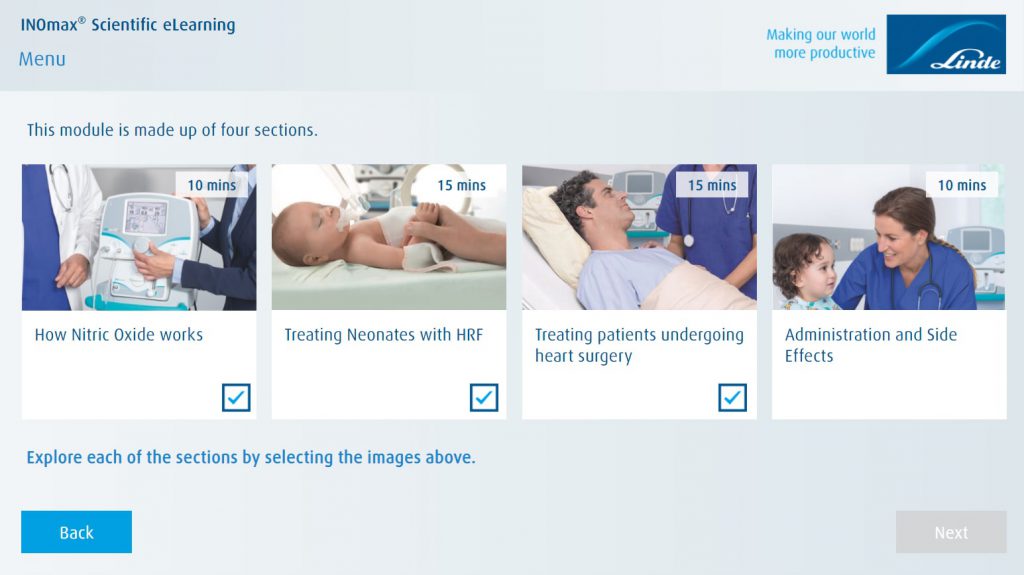 INOmax® Scientific eLearning
Menu

Making our world more productive

Linde

This module is made up of four sections.

10 mins

How Nitric Oxide works

15 mins

Treating Neonates with HRF

15 mins

Treating patients undergoing heart surgery

10 mins

Administration and Side Effects

Explore each of the sections by selecting the images above.

Back

Next